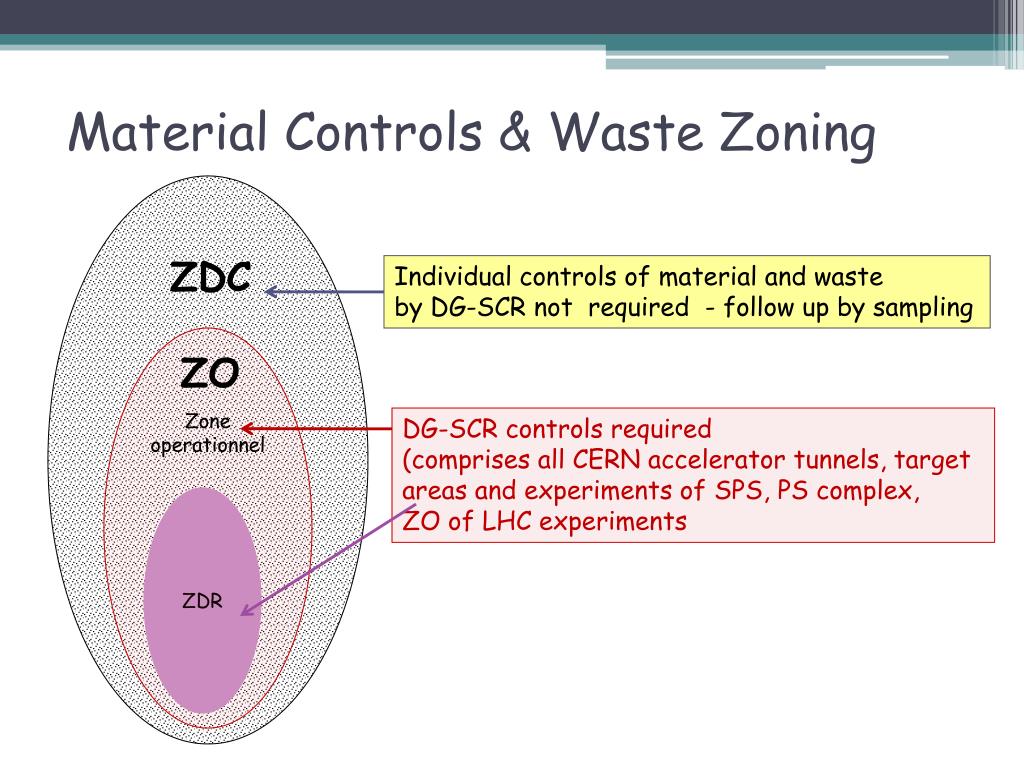 Material Controls & Waste Zoning

ZDC

Individual controls of material and waste by DG-SCR not required - follow up by sampling

ZO

Zone operationnel

DG-SCR controls required
(comprises all CERN accelerator tunnels, target areas and experiments of SPS, PS complex,
ZO of LHC experiments

ZDR